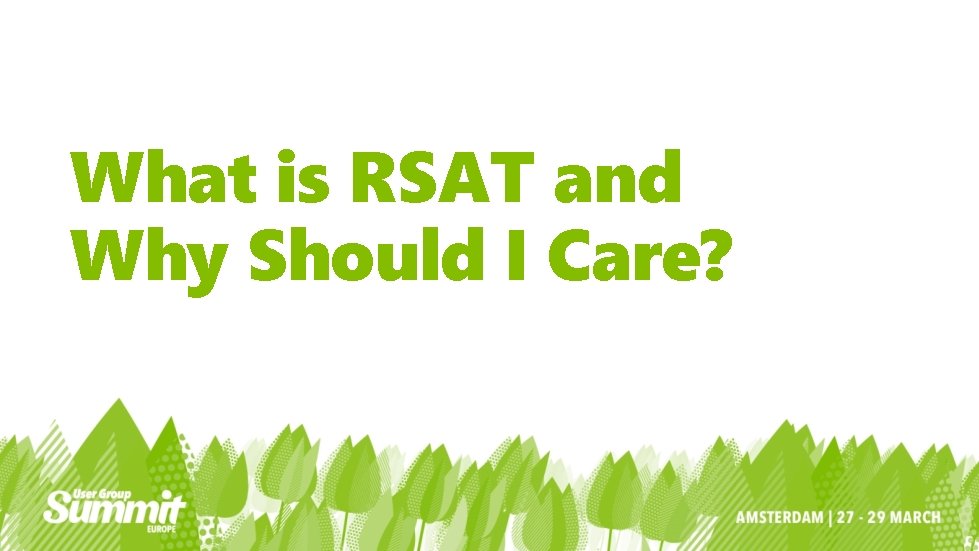 What is RSAT and Why Should I Care?

User Group Summit EUROPE

AMSTERDAM | 27 - 29 MARCH